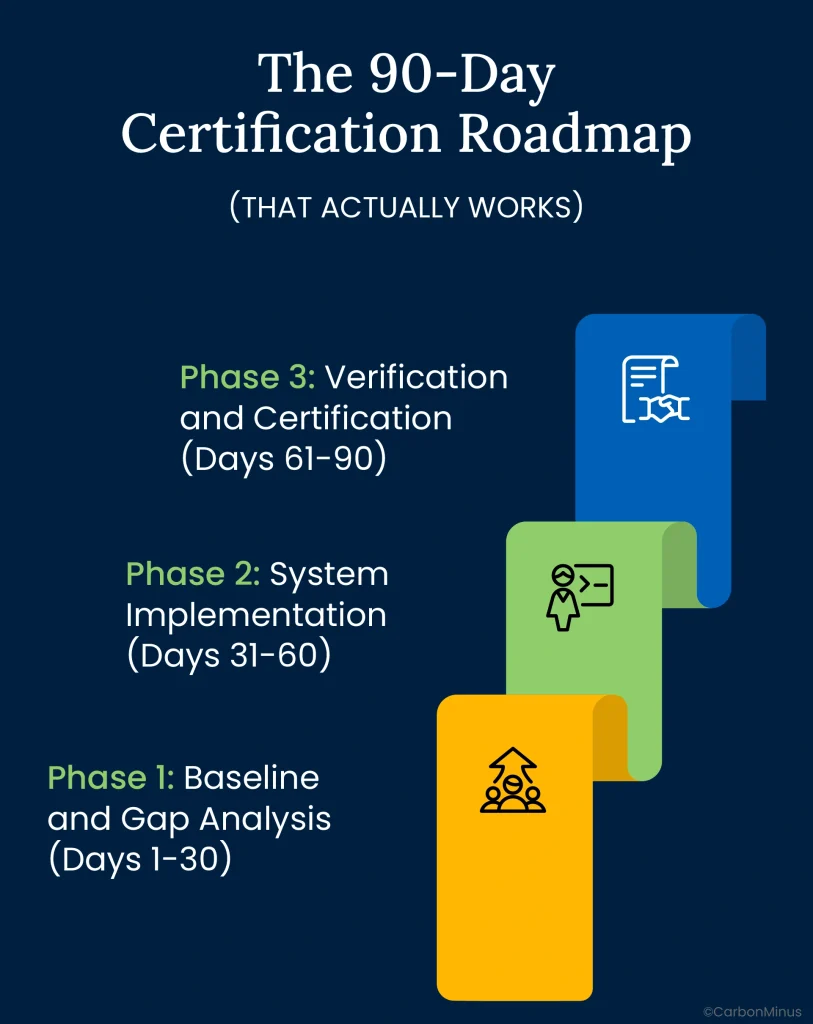 The 90-Day Certification Roadmap

(THAT ACTUALLY WORKS)

Phase 3: Verification and Certification (Days 61-90)

Phase 2: System Implementation (Days 31-60)

Phase 1: Baseline and Gap Analysis (Days 1-30)

©CarbonMinus